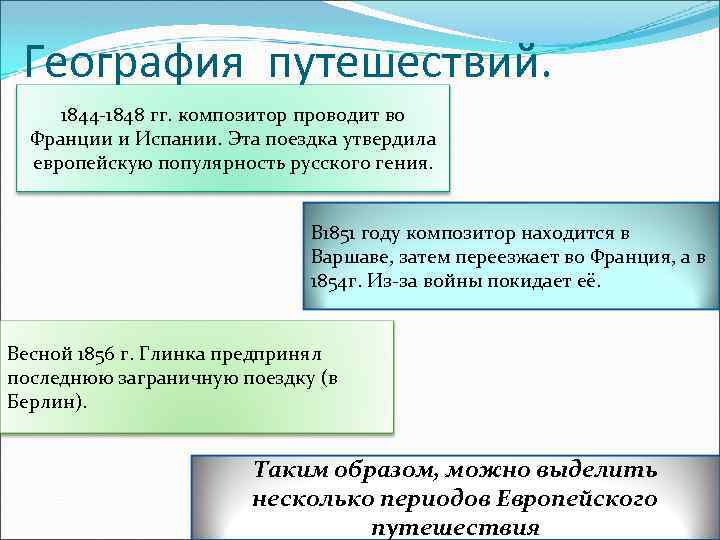 География путешествий.

1844-1848 гг. композитор проводит во Франции и Испании. Эта поездка утвердила европейскую популярность русского гения.

В1851 году композитор находится в Варшаве, затем переезжает во Франция, а в 1854г. Из-за войны покидает её.

Весной 1856 г. Глинка предпринял последнюю заграничную поездку (в Берлин).

Таким образом, можно выделить несколько периодов Европейского путешествия